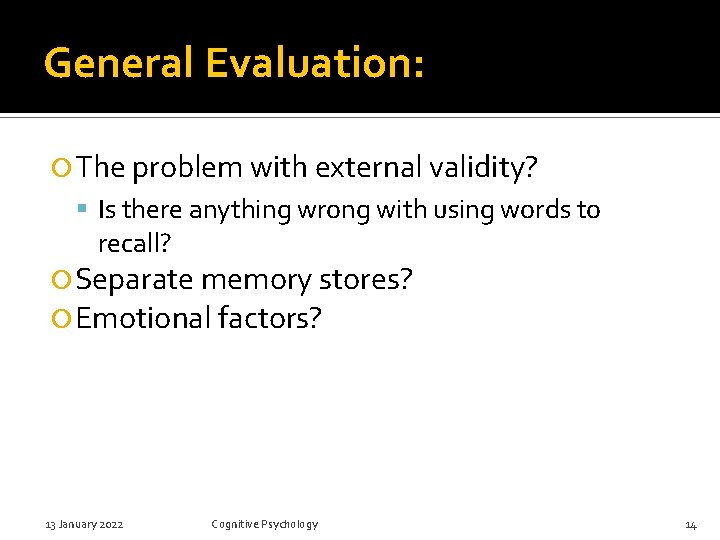 General Evaluation:

The problem with external validity?

Is there anything wrong with using words to recall?

Separate memory stores?

Emotional factors?

13 January 2022

Cognitive Psychology

14